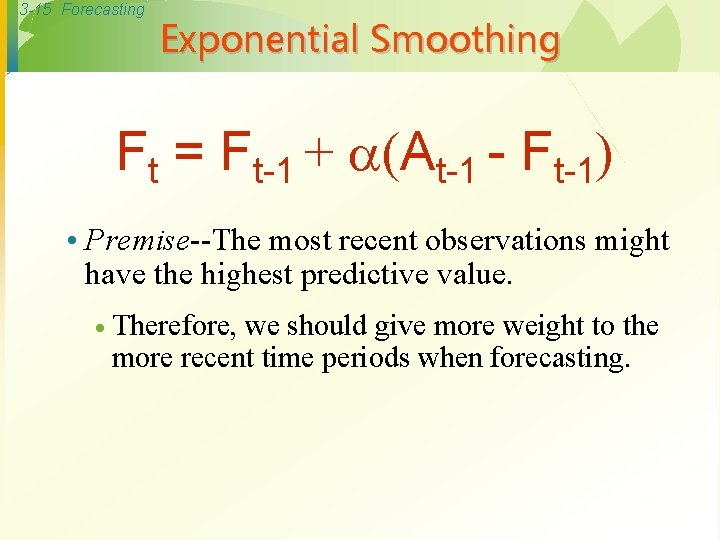 3-15 Forecasting

Exponential Smoothing

$F_t = F_{t-1} + \alpha(A_{t-1} - F_{t-1})$

• Premise--The most recent observations might have the highest predictive value.

• Therefore, we should give more weight to the more recent time periods when forecasting.